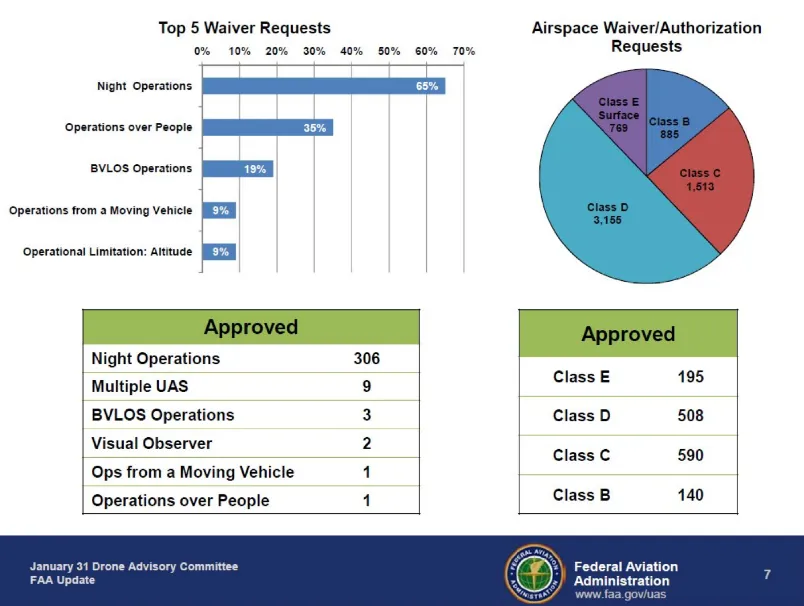 Top 5 Waiver Requests

0% 10% 20% 30% 40% 50% 60% 70%

Night Operations 65%

Operations over People 35%

BVLOS Operations 19%

Operations from a Moving Vehicle 9%

Operational Limitation: Altitude 9%

Airspace Waiver/Authorization Requests

Class E Surface 769

Class B 885

Class C 1,513

Class D 3,155

| Approved | |
|---|---|
| Night Operations | 306 |
| Multiple UAS | 9 |
| BVLOS Operations | 3 |
| Visual Observer | 2 |
| Ops from a Moving Vehicle | 1 |
| Operations over People | 1 |

| Approved | |
|---|---|
| Class E | 195 |
| Class D | 508 |
| Class C | 590 |
| Class B | 140 |

January 31 Drone Advisory Committee
FAA Update

FEDERAL AVIATION ADMINISTRATION

Federal Aviation Administration
www.faa.gov/uas

7